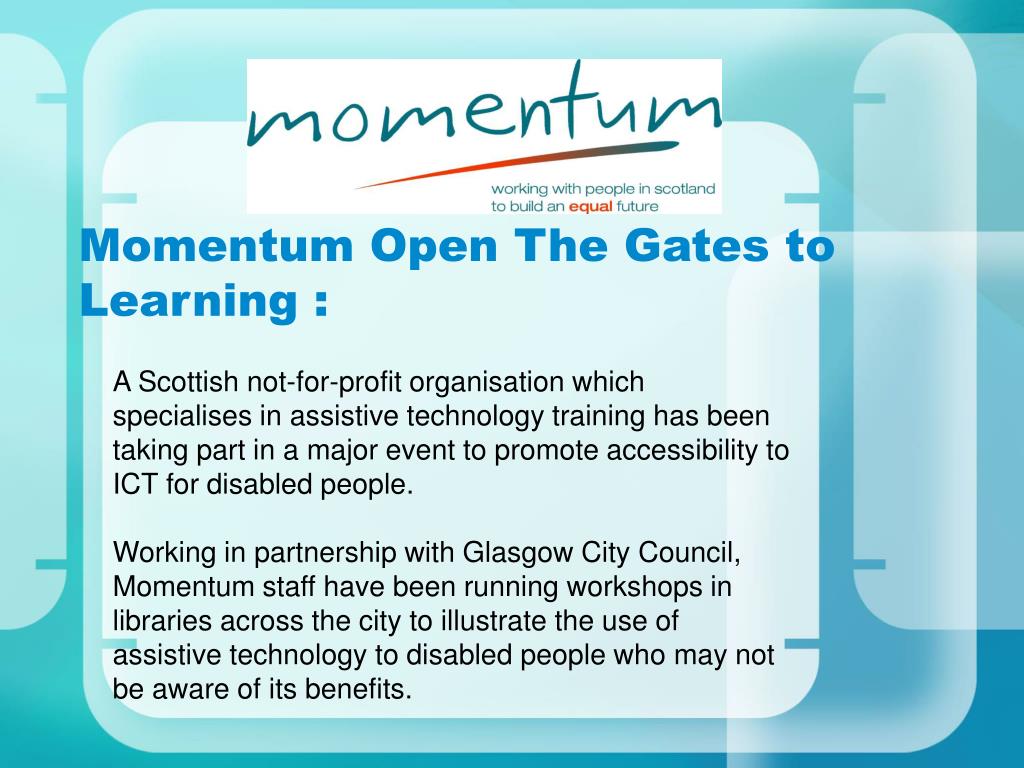 momentum

working with people in scotland to build an equal future

Momentum Open The Gates to Learning :

A Scottish not-for-profit organisation which specialises in assistive technology training has been taking part in a major event to promote accessibility to ICT for disabled people.

Working in partnership with Glasgow City Council, Momentum staff have been running workshops in libraries across the city to illustrate the use of assistive technology to disabled people who may not be aware of its benefits.